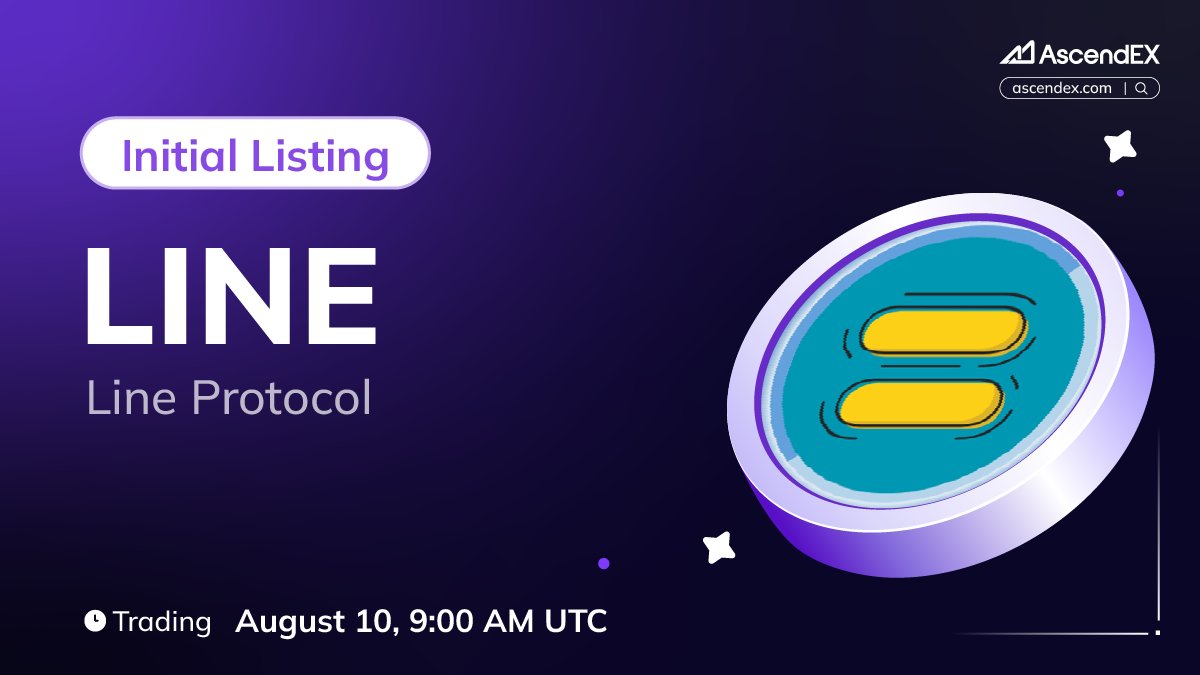 AscendEX
ascendex.com |

Initial Listing

LINE

Line Protocol

Trading August 10, 9:00 AM UTC